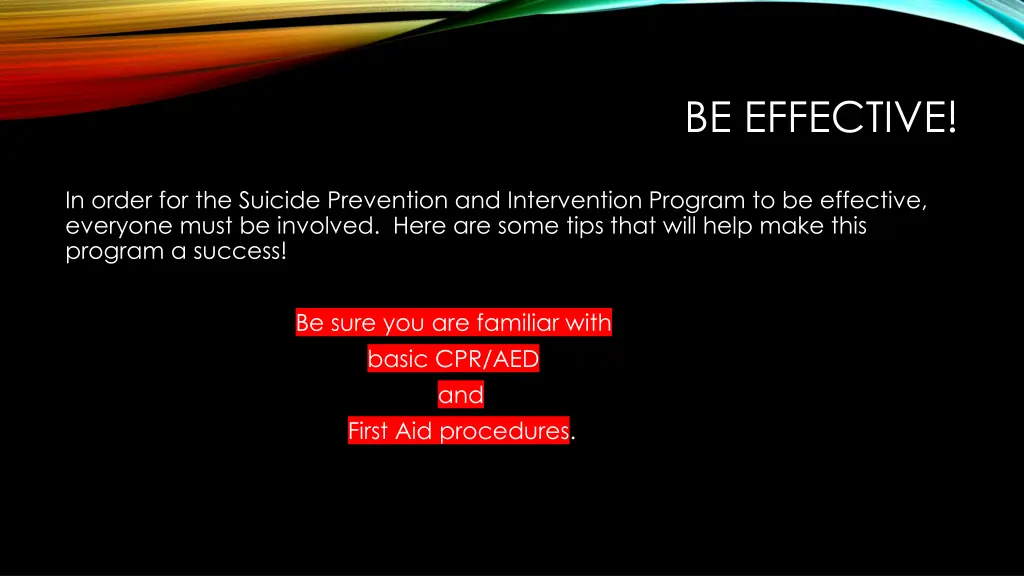 BE EFFECTIVE!

In order for the Suicide Prevention and Intervention Program to be effective, everyone must be involved. Here are some tips that will help make this program a success!

Be sure you are familiar with
basic CPR/AED
and
First Aid procedures.